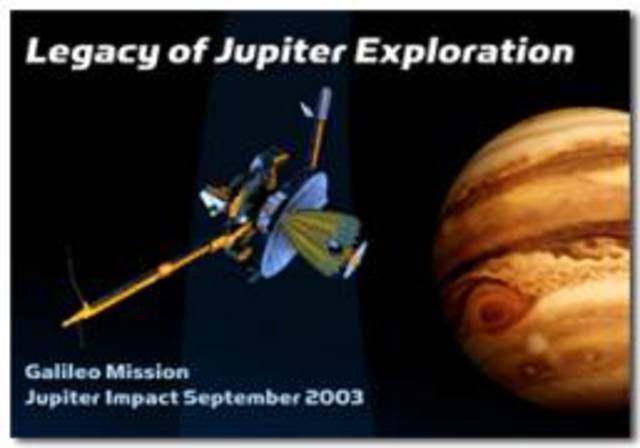 Legacy of Jupiter Exploration

Galileo Mission
Jupiter Impact September 2003